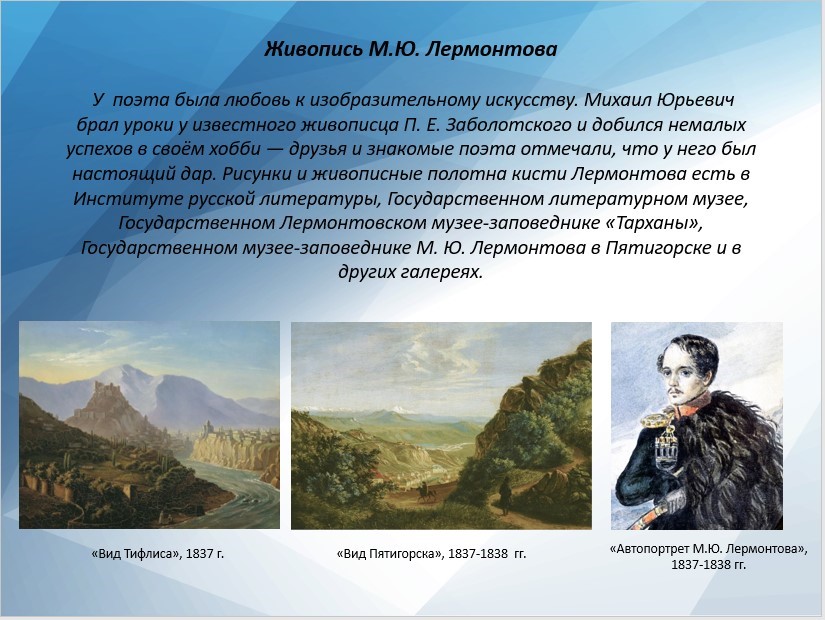 Живопись М.Ю. Лермонтова

У поэта была любовь к изобразительному искусству. Михаил Юрьевич брал уроки у известного живописца П. Е. Заболотского и добился немалых успехов в своём хобби — друзья и знакомые поэта отмечали, что у него был настоящий дар. Рисунки и живописные полотна кисти Лермонтова есть в Институте русской литературы, Государственном литературном музее, Государственном Лермонтовском музее-заповеднике «Тарханы», Государственном музее-заповеднике М. Ю. Лермонтова в Пятигорске и в других галереях.

«Вид Тифлиса», 1837 г.

«Вид Пятигорска», 1837-1838 гг.

«Автопортрет М.Ю. Лермонтова», 1837-1838 гг.